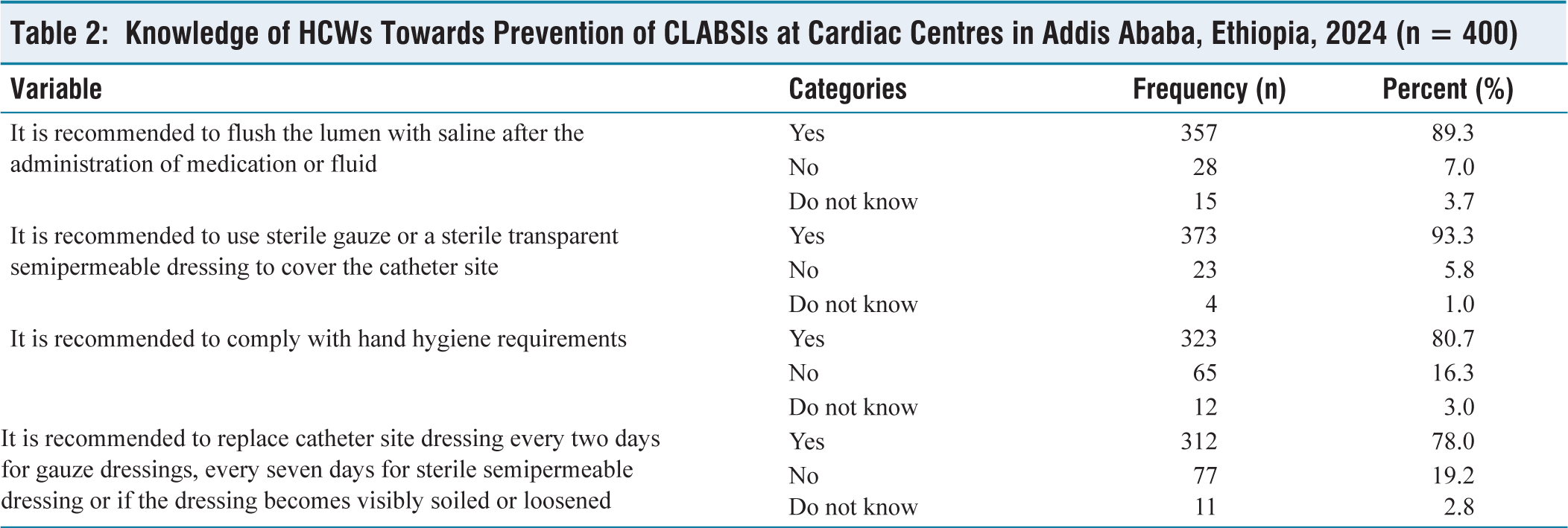 Table 2: Knowledge of HCWs Towards Prevention of CLABSIs at Cardiac Centres in Addis Ababa, Ethiopia, 2024 (n = 400)

| Variable | Categories | Frequency (n) | Percent (%) |
|---|---|---|---|
| It is recommended to flush the lumen with saline after the administration of medication or fluid | Yes | 357 | 89.3 |
| | No | 28 | 7.0 |
| | Do not know | 15 | 3.7 |
| It is recommended to use sterile gauze or a sterile transparent semipermeable dressing to cover the catheter site | Yes | 373 | 93.3 |
| | No | 23 | 5.8 |
| | Do not know | 4 | 1.0 |
| It is recommended to comply with hand hygiene requirements | Yes | 323 | 80.7 |
| | No | 65 | 16.3 |
| | Do not know | 12 | 3.0 |
| It is recommended to replace catheter site dressing every two days for gauze dressings, every seven days for sterile semipermeable dressing or if the dressing becomes visibly soiled or loosened | Yes | 312 | 78.0 |
| | No | 77 | 19.2 |
| | Do not know | 11 | 2.8 |